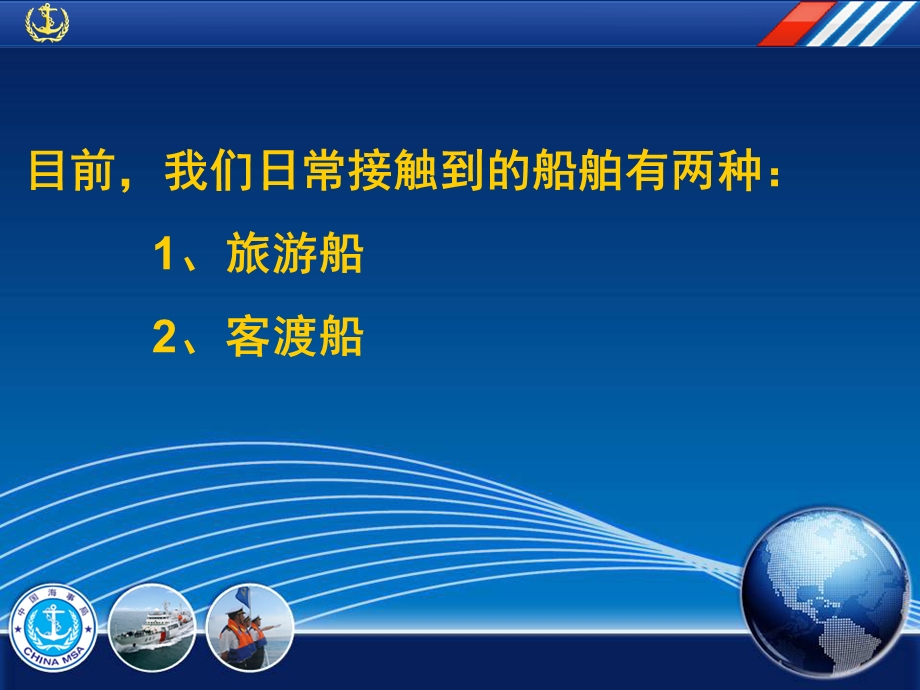 目前，我们日常接触到的船舶有两种：

1、旅游船

2、客渡船

中国海事局

CHINA MSA